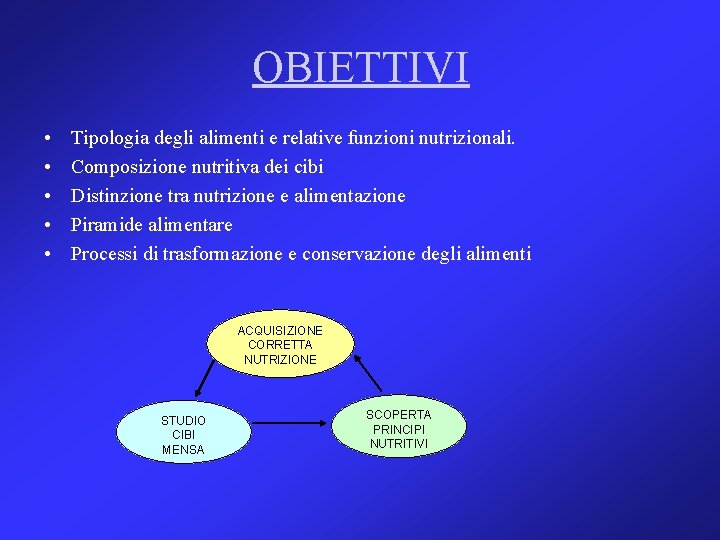 OBIETTIVI

• Tipologia degli alimenti e relative funzioni nutrizionali.
• Composizione nutritiva dei cibi
• Distinzione tra nutrizione e alimentazione
• Piramide alimentare
• Processi di trasformazione e conservazione degli alimenti

ACQUISIZIONE CORRETTA NUTRIZIONE

STUDIO CIBI MENSA

SCOPERTA PRINCIPI NUTRITIVI